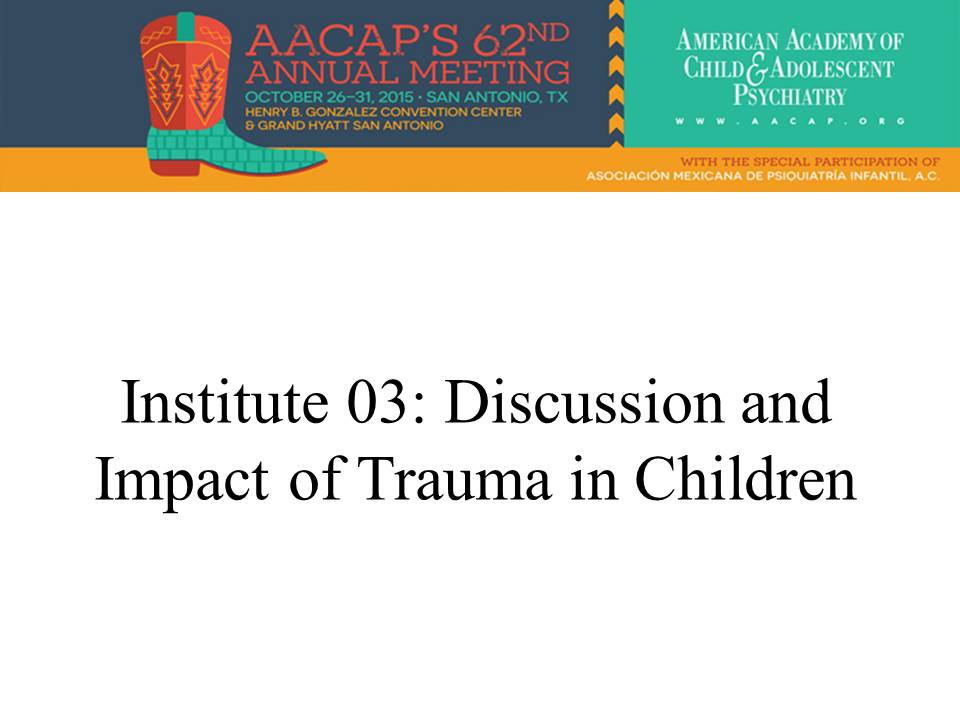 AACAP'S 62ND ANNUAL MEETING
OCTOBER 26–31, 2015 • SAN ANTONIO, TX
HENRY B. GONZALEZ CONVENTION CENTER & GRAND HYATT SAN ANTONIO

AMERICAN ACADEMY OF CHILD & ADOLESCENT PSYCHIATRY
WWW.AACAP.ORG

WITH THE SPECIAL PARTICIPATION OF
ASOCIACIÓN MEXICANA DE PSIQUIATRÍA INFANTIL, A.C.

Institute 03: Discussion and Impact of Trauma in Children